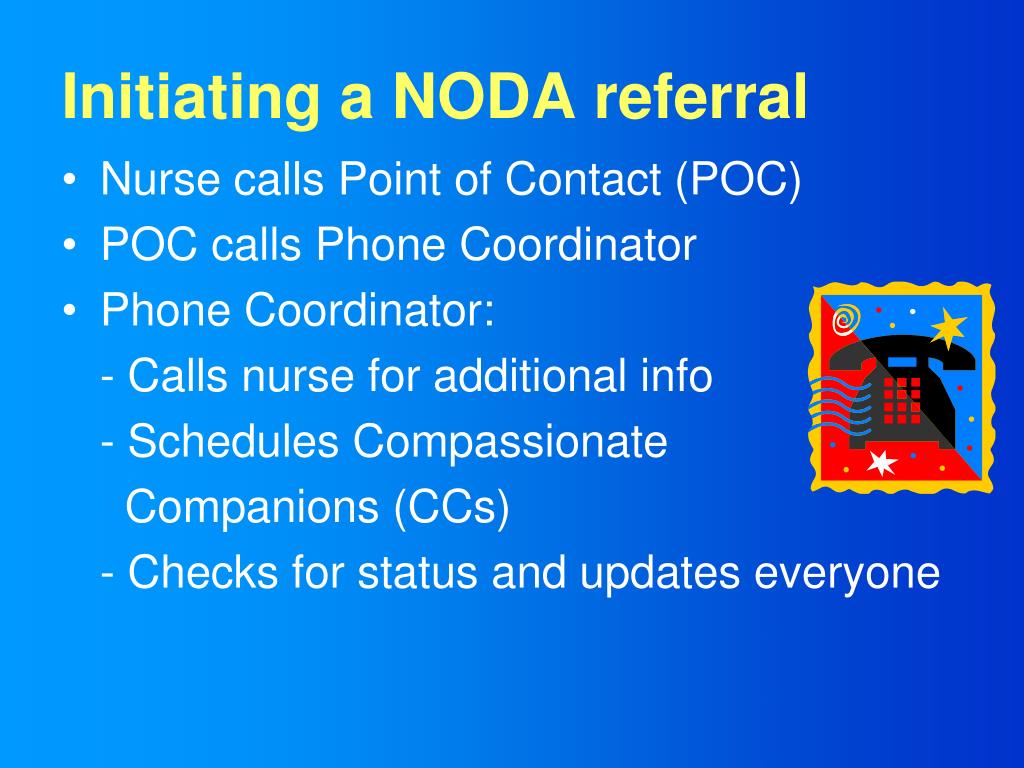 Initiating a NODA referral

• Nurse calls Point of Contact (POC)
• POC calls Phone Coordinator
• Phone Coordinator:
- Calls nurse for additional info
- Schedules Compassionate Companions (CCs)
- Checks for status and updates everyone